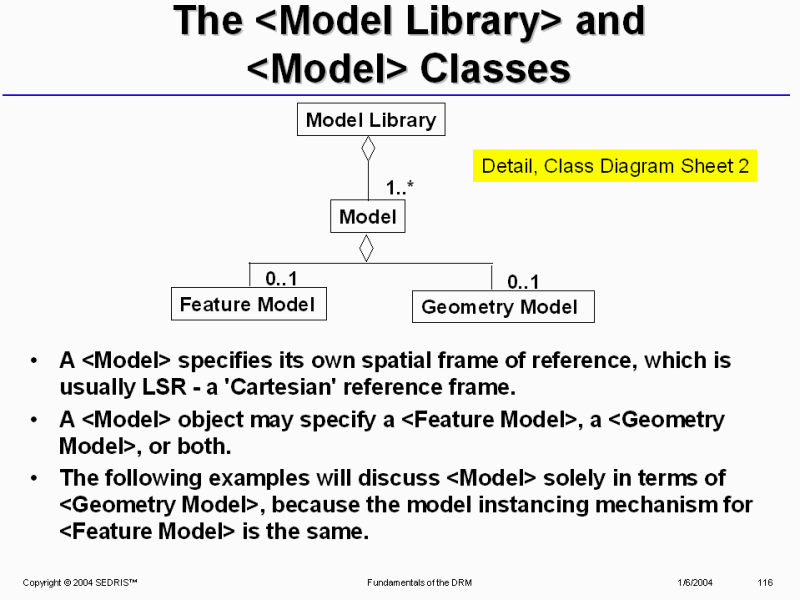 The <Model Library> and <Model> Classes

Model Library

Detail, Class Diagram Sheet 2

1..*

Model

0..1

0..1

Feature Model

Geometry Model

• A <Model> specifies its own spatial frame of reference, which is usually LSR - a 'Cartesian' reference frame.

• A <Model> object may specify a <Feature Model>, a <Geometry Model>, or both.

• The following examples will discuss <Model> solely in terms of <Geometry Model>, because the model instancing mechanism for <Feature Model> is the same.

Copyright © 2004 SEDRIS™ Fundamentals of the DRM 1/6/2004 116